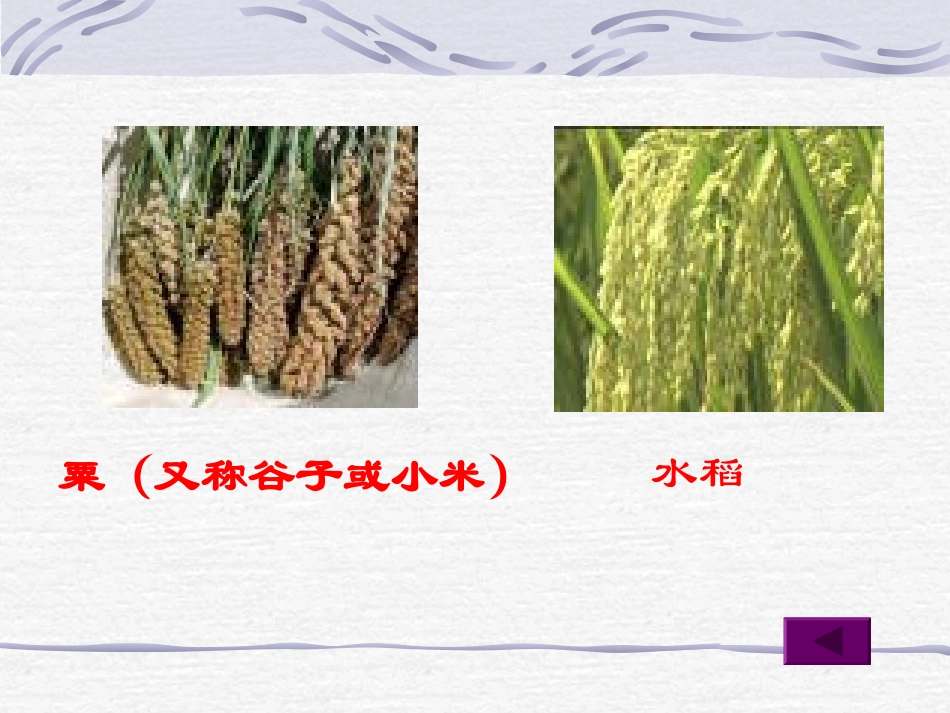 粟（又称谷子或小米）

水稻